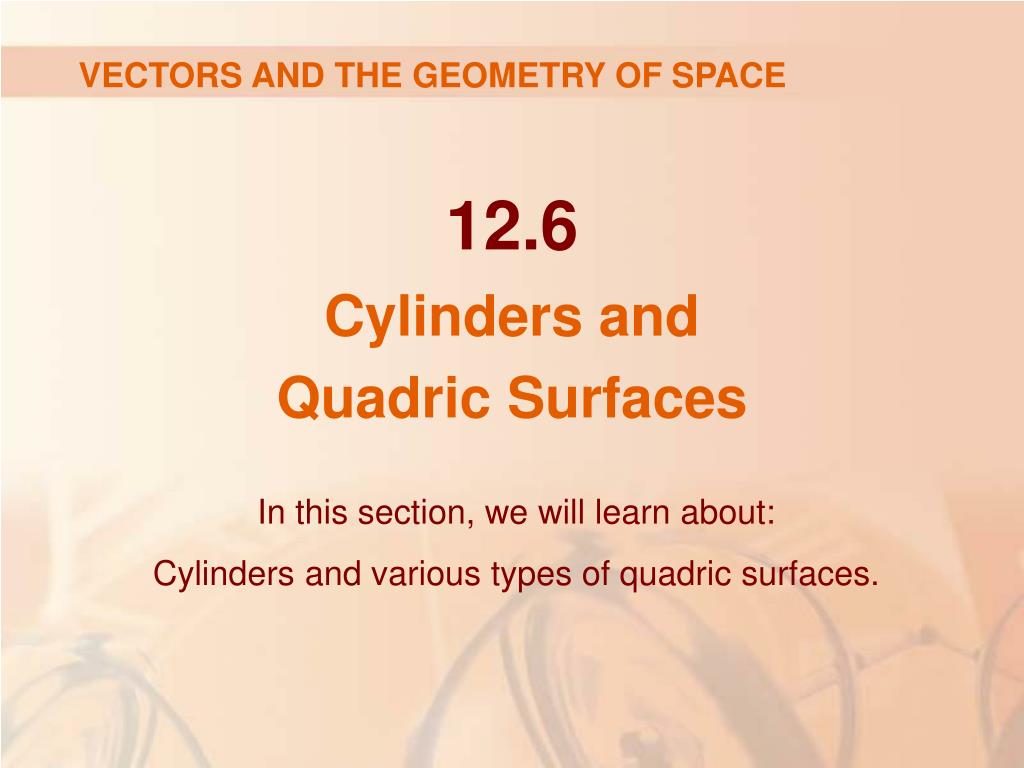 VECTORS AND THE GEOMETRY OF SPACE

12.6

Cylinders and Quadric Surfaces

In this section, we will learn about:

Cylinders and various types of quadric surfaces.